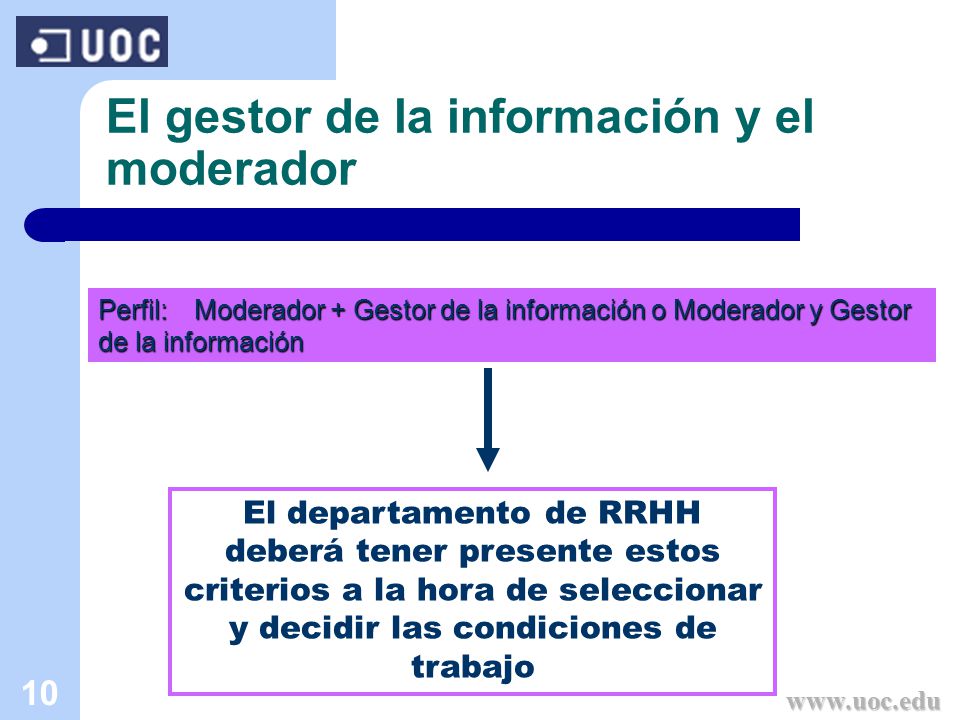 UOC

El gestor de la información y el moderador

Perfil: Moderador + Gestor de la información o Moderador y Gestor de la información

El departamento de RRHH deberá tener presente estos criterios a la hora de seleccionar y decidir las condiciones de trabajo

10

www.uoc.edu